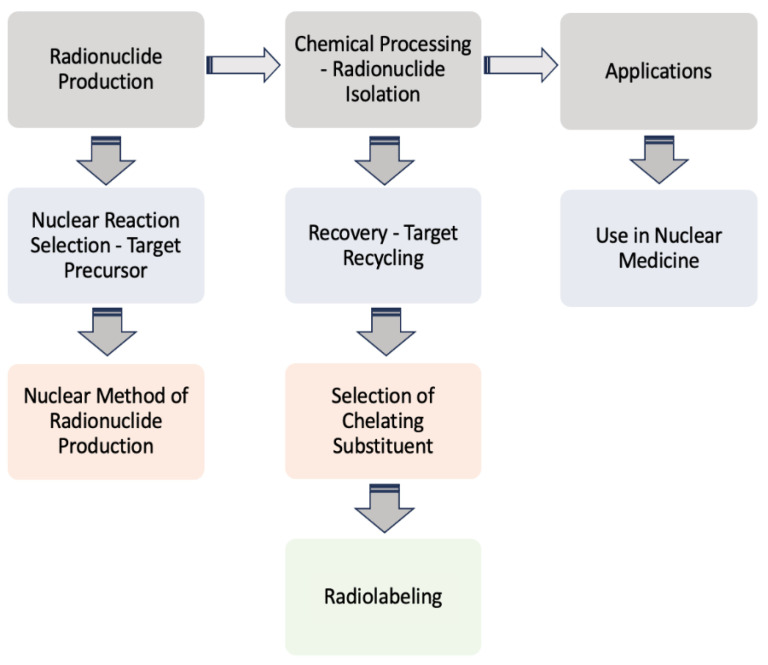 Radionuclide Production

Nuclear Reaction Selection - Target Precursor

Nuclear Method of Radionuclide Production

Chemical Processing - Radionuclide Isolation

Recovery - Target Recycling

Selection of Chelating Substituent

Radiolabeling

Applications

Use in Nuclear Medicine